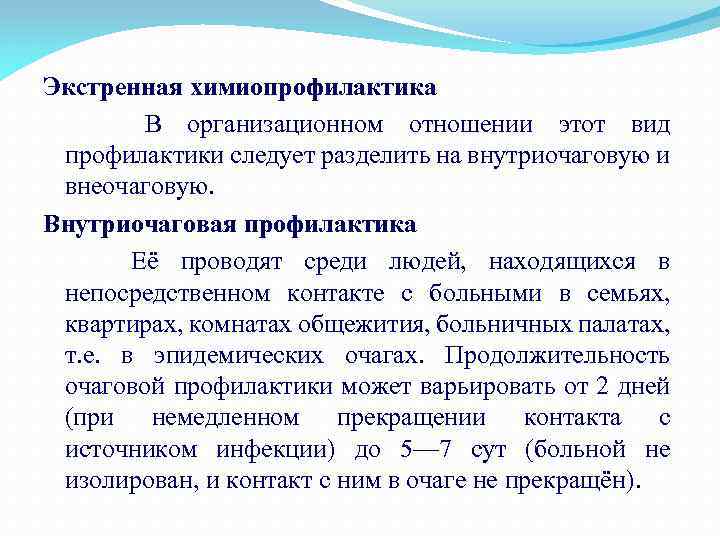 Экстренная химиопрофилактика

В организационном отношении этот вид профилактики следует разделить на внутриочаговую и внеочаговую.

Внутриочаговая профилактика

Её проводят среди людей, находящихся в непосредственном контакте с больными в семьях, квартирах, комнатах общежития, больничных палатах, т.е. в эпидемических очагах. Продолжительность очаговой профилактики может варьировать от 2 дней (при немедленном прекращении контакта с источником инфекции) до 5—7 сут (больной не изолирован, и контакт с ним в очаге не прекращён).